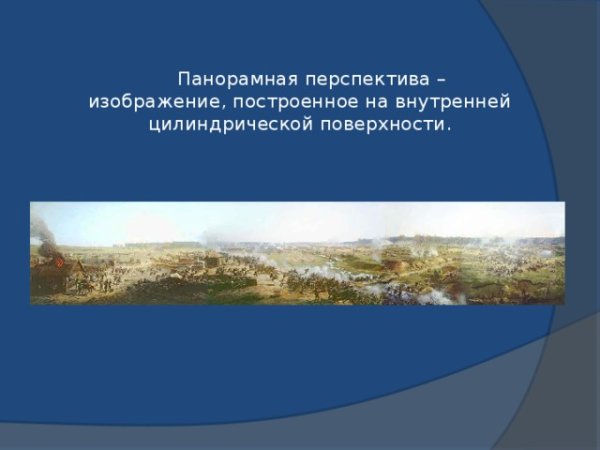 Панорамная перспектива – изображение, построенное на внутренней цилиндрической поверхности.